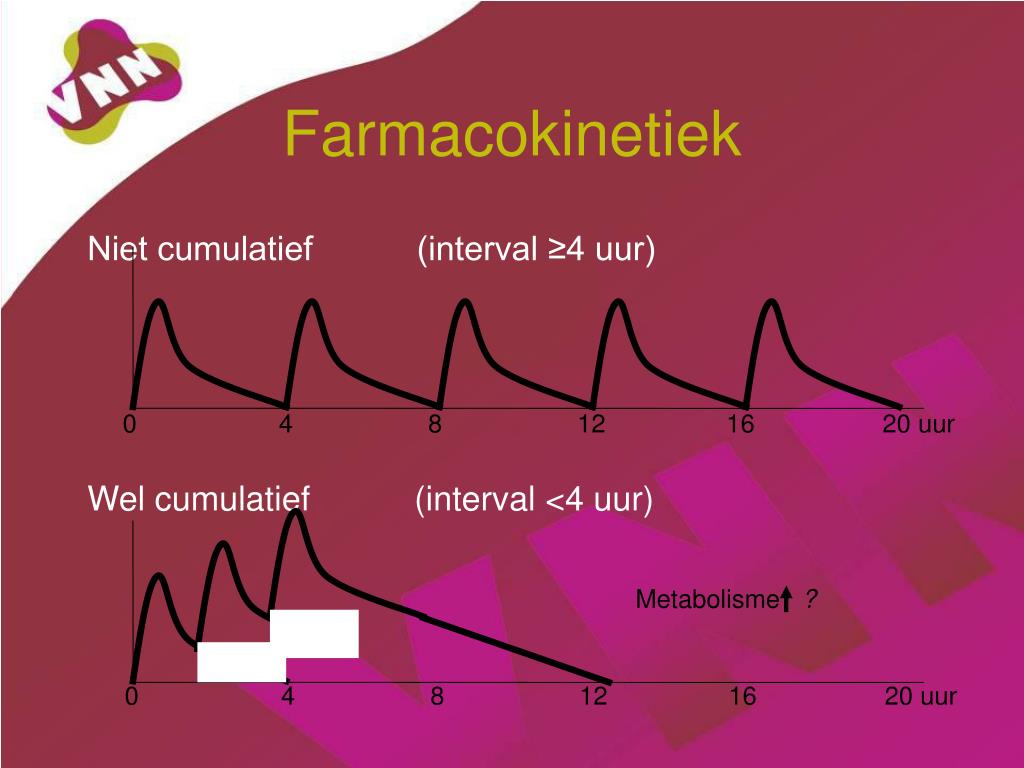 VNN

Farmacokinetiek

Niet cumulatief (interval ≥4 uur)

0 4 8 12 16 20 uur

Wel cumulatief (interval <4 uur)

Metabolisme ?

0 4 8 12 16 20 uur